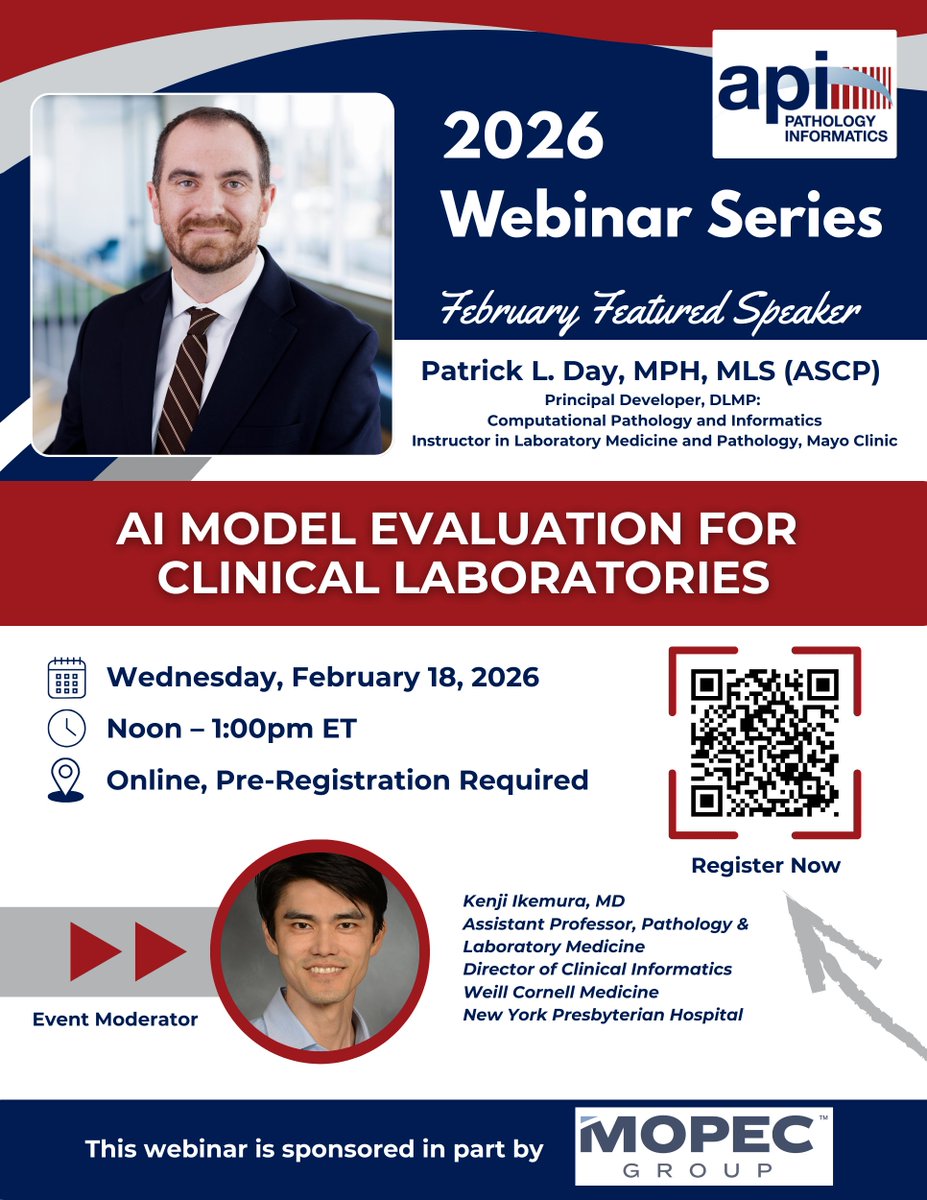 api PATHOLOGY INFORMATICS

2026 Webinar Series

February Featured Speaker

Patrick L. Day, MPH, MLS (ASCP)
Principal Developer, DLMP:
Computational Pathology and Informatics
Instructor in Laboratory Medicine and Pathology, Mayo Clinic

AI MODEL EVALUATION FOR CLINICAL LABORATORIES

Wednesday, February 18, 2026
Noon – 1:00pm ET
Online, Pre-Registration Required

Register Now

Event Moderator

Kenji Ikemura, MD
Assistant Professor, Pathology & Laboratory Medicine
Director of Clinical Informatics
Weill Cornell Medicine
New York Presbyterian Hospital

This webinar is sponsored in part by MOPEC™ GROUP